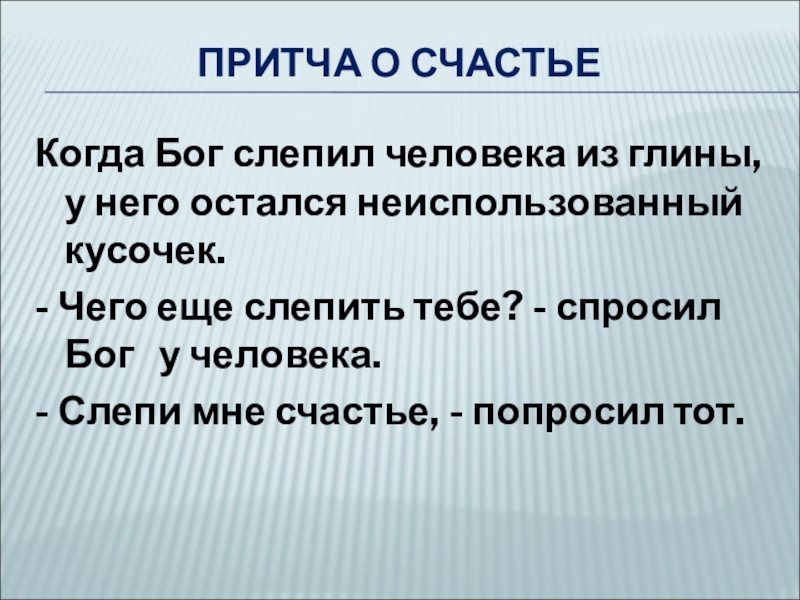 ПРИТЧА О СЧАСТЬЕ

Когда Бог слепил человека из глины, у него остался неиспользованный кусочек.

- Чего еще слепить тебе? - спросил Бог у человека.

- Слепи мне счастье, - попросил тот.